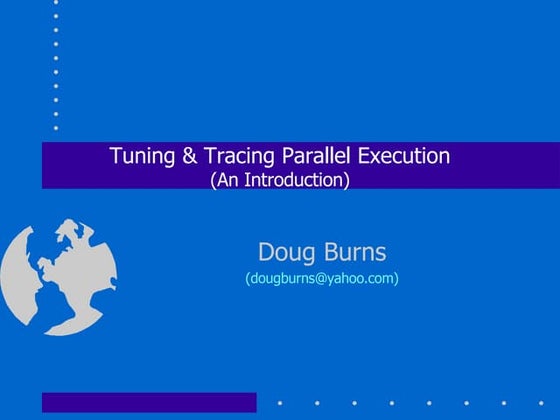 Tuning & Tracing Parallel Execution
(An Introduction)

Doug Burns
(dougburns@yahoo.com)